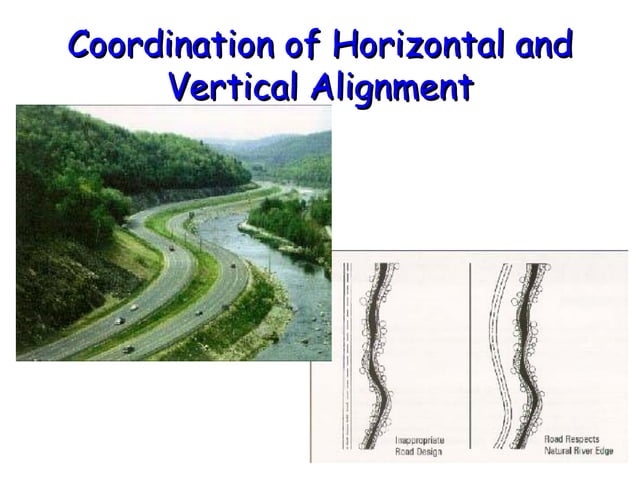 Coordination of Horizontal and Vertical Alignment

Inappropriate Road Design

Road Respects Natural River Edge